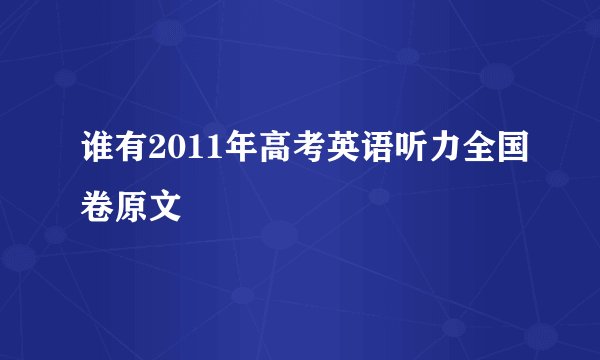 谁有2011年高考英语听力全国卷原文